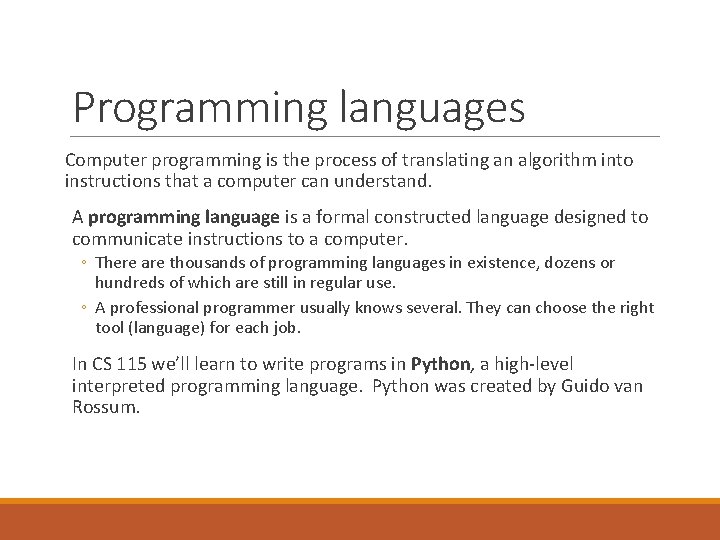 Programming languages

Computer programming is the process of translating an algorithm into instructions that a computer can understand.

A programming language is a formal constructed language designed to communicate instructions to a computer.

◦ There are thousands of programming languages in existence, dozens or hundreds of which are still in regular use.

◦ A professional programmer usually knows several. They can choose the right tool (language) for each job.

In CS 115 we'll learn to write programs in Python, a high-level interpreted programming language.  Python was created by Guido van Rossum.